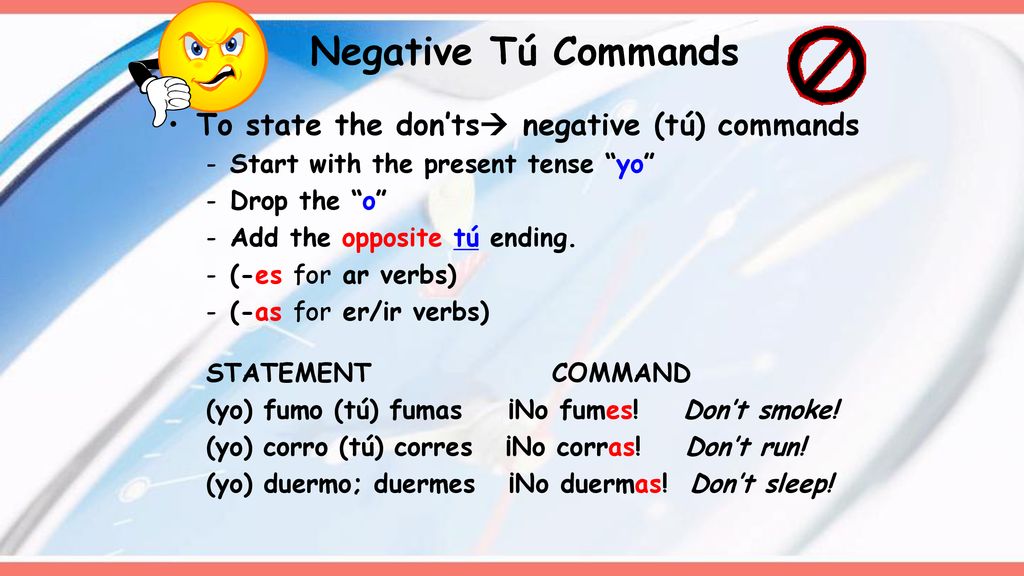 Negative Tú Commands

• To state the don'ts→ negative (tú) commands
- Start with the present tense "yo"
- Drop the "o"
- Add the opposite tú ending.
- (-es for ar verbs)
- (-as for er/ir verbs)

| STATEMENT | COMMAND | |
|---|---|---|
| (yo) fumo (tú) fumas | ¡No fumes! | Don't smoke! |
| (yo) corro (tú) corres | ¡No corras! | Don't run! |
| (yo) duermo; duermes | ¡No duermas! | Don't sleep! |